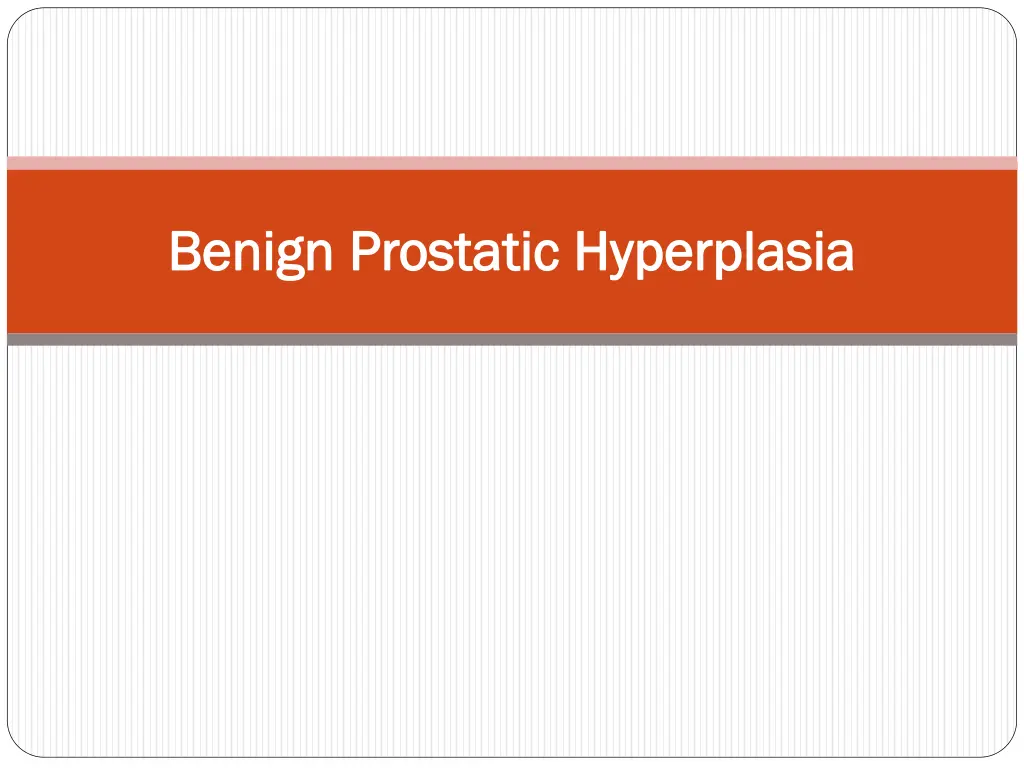 Benign Prostatic Hyperplasia